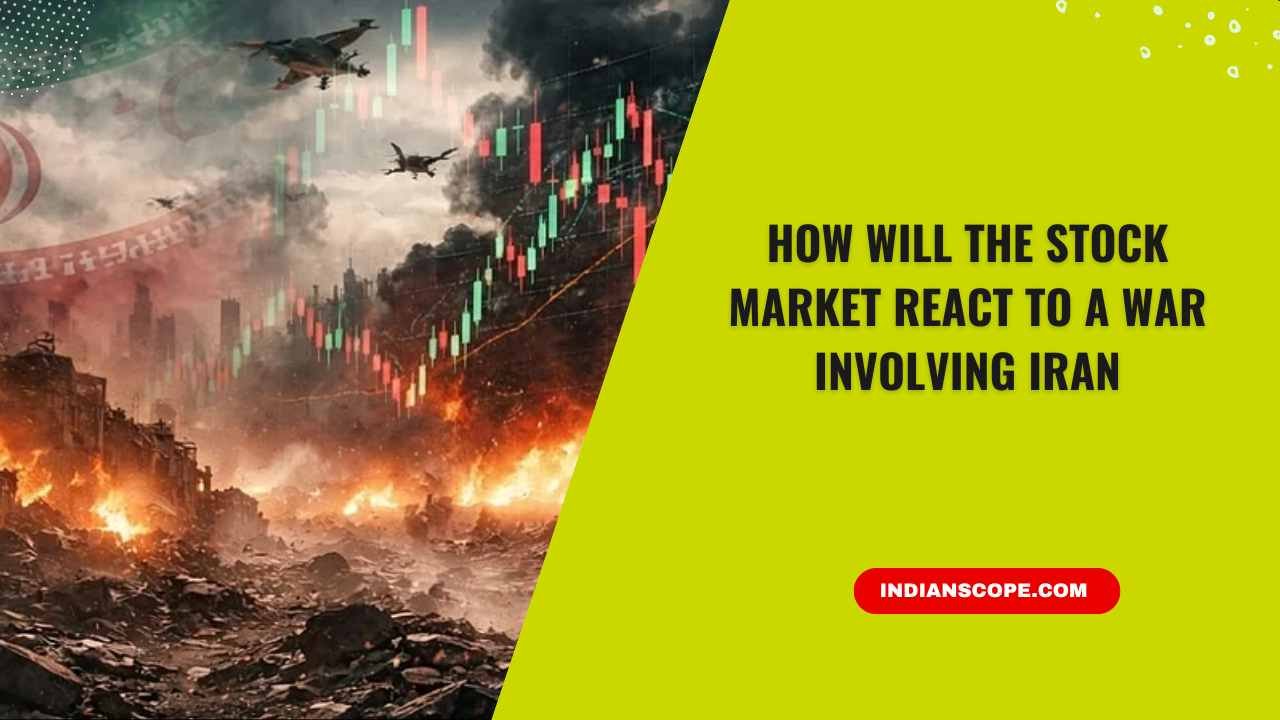 HOW WILL THE STOCK MARKET REACT TO A WAR INVOLVING IRAN

INDIANSCOPE.COM